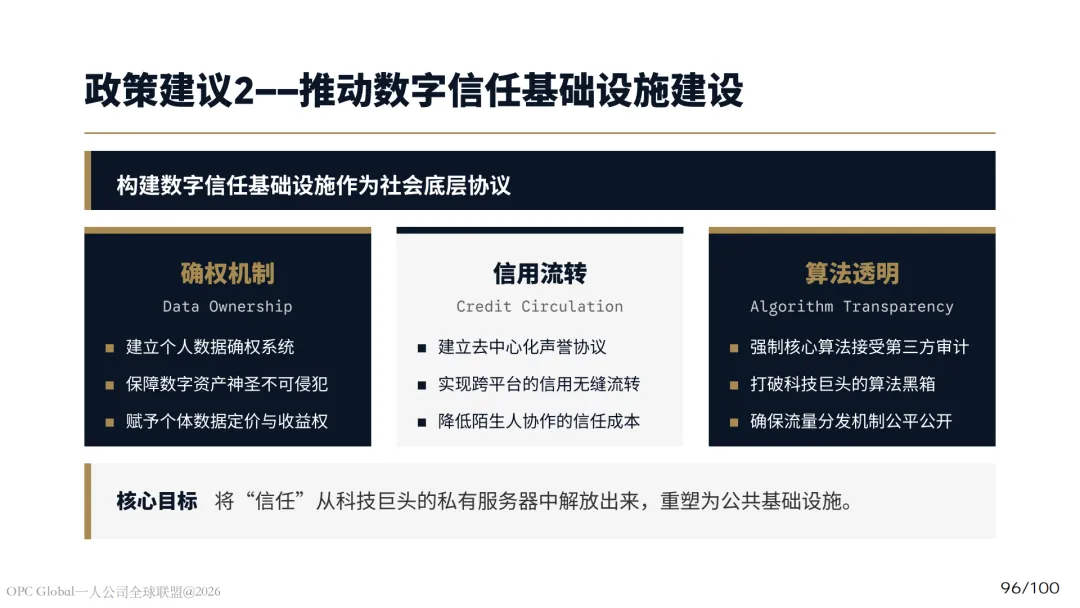 政策建议2——推动数字信任基础设施建设

构建数字信任基础设施作为社会底层协议

确权机制
Data Ownership
■ 建立个人数据确权系统
■ 保障数字资产神圣不可侵犯
■ 赋予个体数据定价与收益权

信用流转
Credit Circulation
■ 建立去中心化声誉协议
■ 实现跨平台的信用无缝流转
■ 降低陌生人协作的信任成本

算法透明
Algorithm Transparency
■ 强制核心算法接受第三方审计
■ 打破科技巨头的算法黑箱
■ 确保流量分发机制公平公开

核心目标 将“信任”从科技巨头的私有服务器中解放出来，重塑为公共基础设施。

OPC Global一人公司全球联盟@2026

96/100